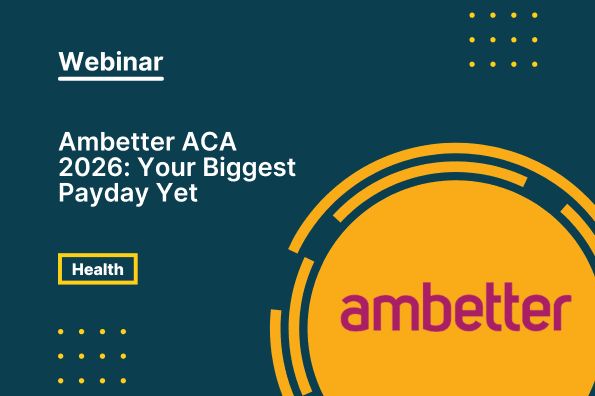 Webinar

Ambetter ACA 2026: Your Biggest Payday Yet

Health

ambetter